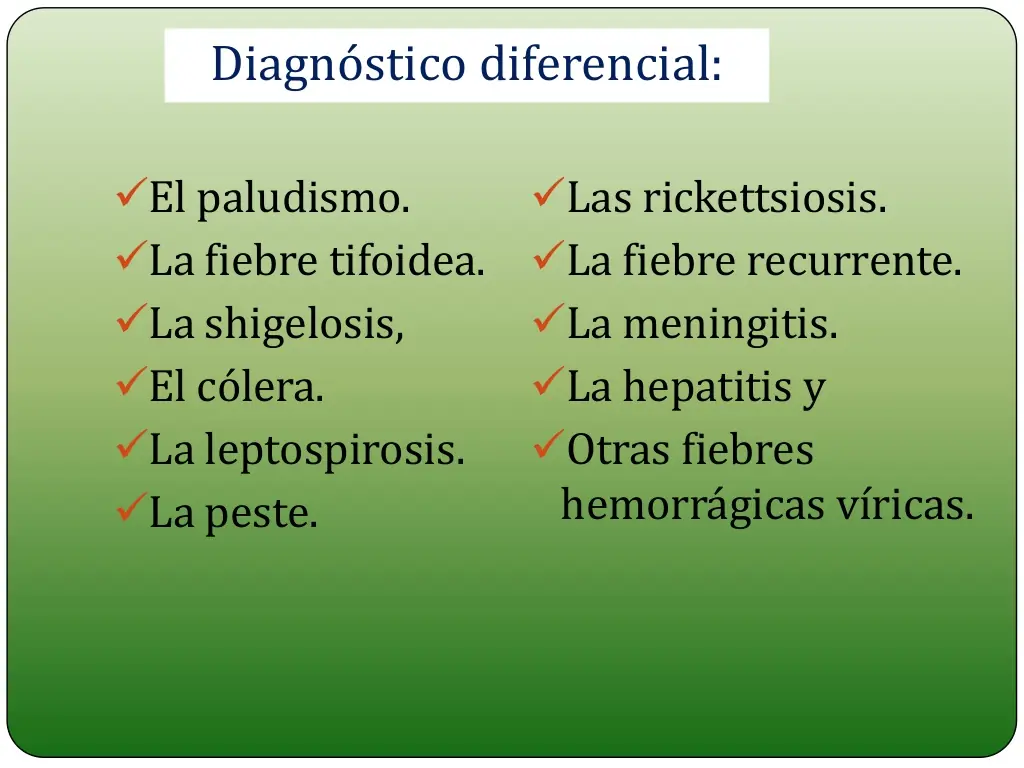 Diagnóstico diferencial:

✓El paludismo.
✓La fiebre tifoidea.
✓La shigelosis,
✓El cólera.
✓La leptospirosis.
✓La peste.

✓Las rickettsiosis.
✓La fiebre recurrente.
✓La meningitis.
✓La hepatitis y
✓Otras fiebres hemorrágicas víricas.